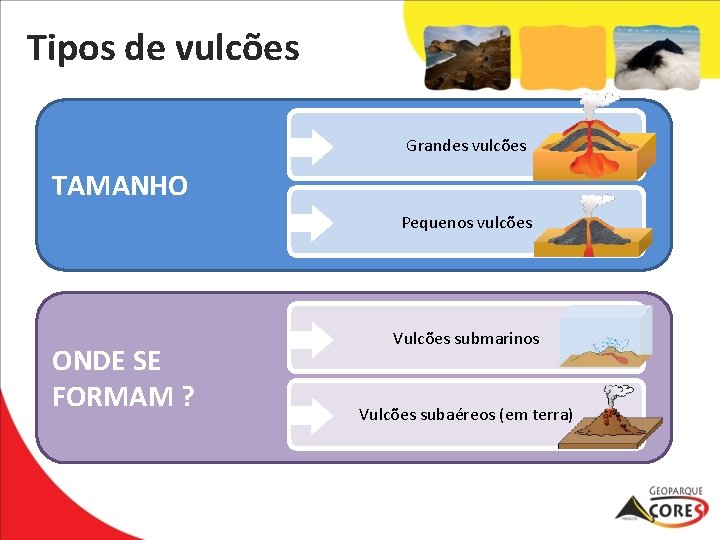 Tipos de vulcões

TAMANHO

Grandes vulcões

Pequenos vulcões

ONDE SE FORMAM ?

Vulcões submarinos

Vulcões subaéreos (em terra)

GEOPARQUE AÇORES